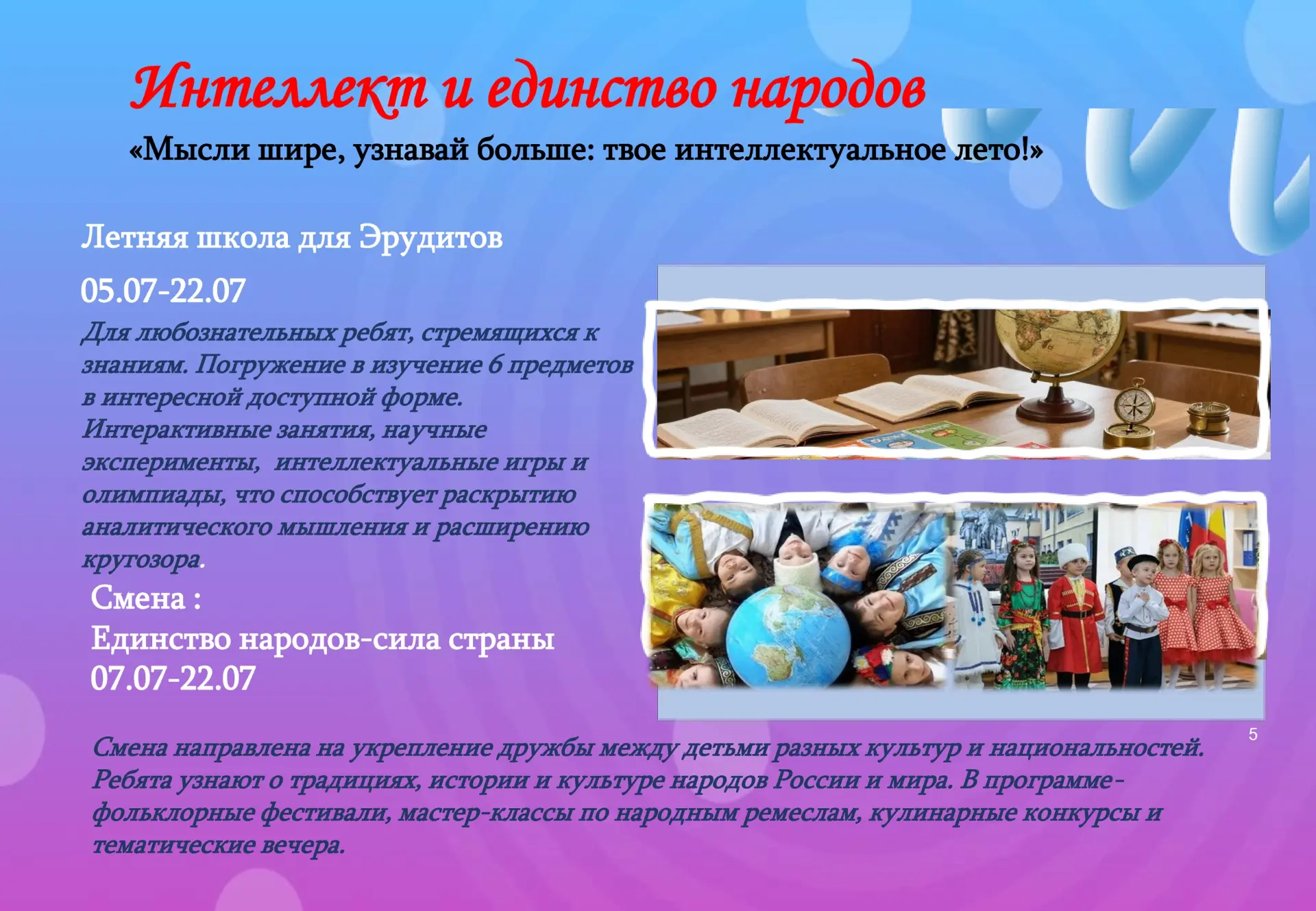 Интеллект и единство народов

«Мысли шире, узнавай больше: твое интеллектуальное лето!»

Летняя школа для Эрудитов

05.07-22.07

Для любознательных ребят, стремящихся к знаниям. Погружение в изучение 6 предметов в интересной доступной форме. Интерактивные занятия, научные эксперименты, интеллектуальные игры и олимпиады, что способствует раскрытию аналитического мышления и расширению кругозора.

Смена :
Единство народов-сила страны
07.07-22.07

5

Смена направлена на укрепление дружбы между детьми разных культур и национальностей. Ребята узнают о традициях, истории и культуре народов России и мира. В программе-фольклорные фестивали, мастер-классы по народным ремеслам, кулинарные конкурсы и тематические вечера.